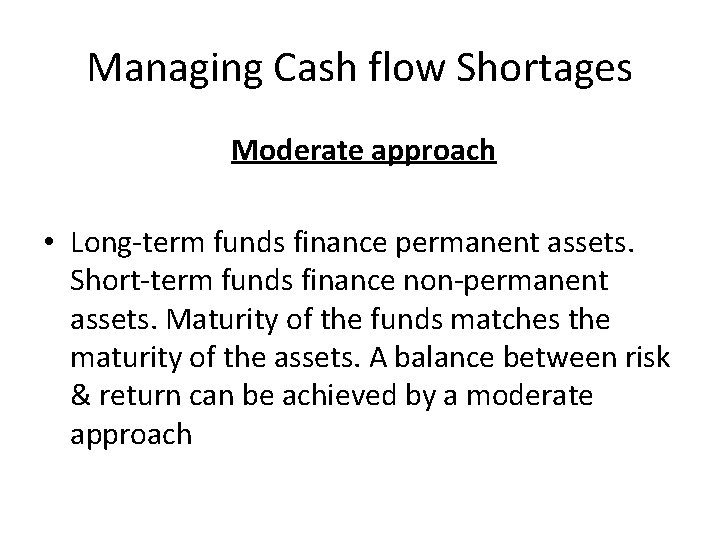 Managing Cash flow Shortages

Moderate approach

• Long-term funds finance permanent assets. Short-term funds finance non-permanent assets. Maturity of the funds matches the maturity of the assets. A balance between risk & return can be achieved by a moderate approach